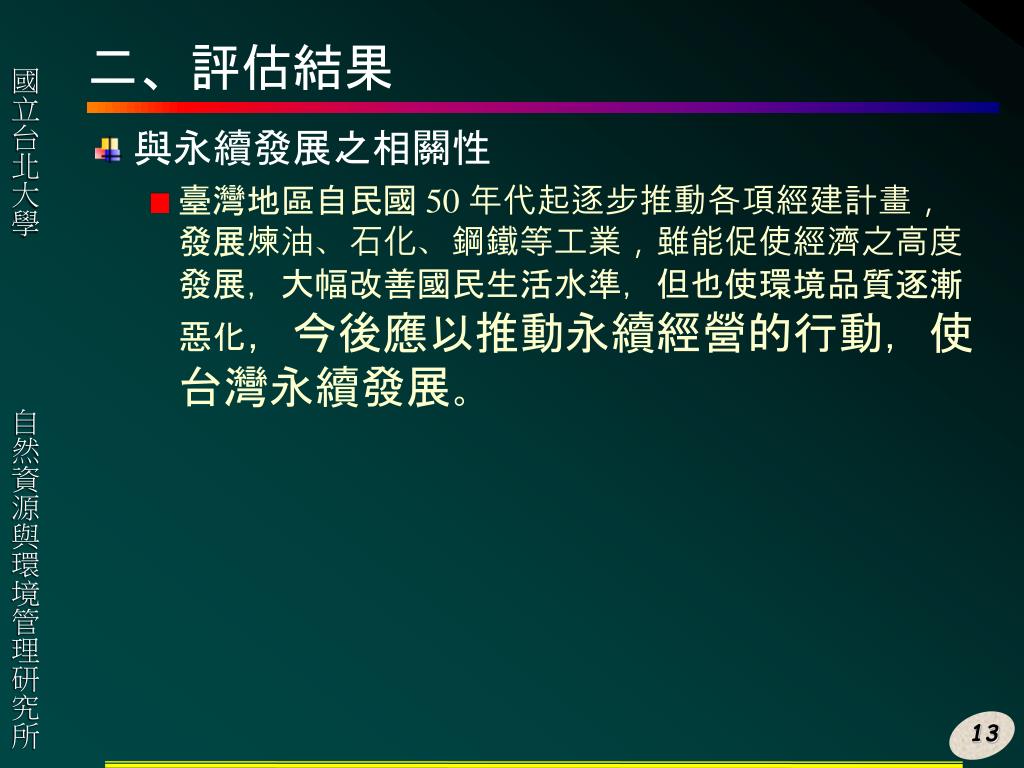 國立台北大學

自然資源與環境管理研究所

二、評估結果

與永續發展之相關性

臺灣地區自民國 50 年代起逐步推動各項經建計畫，發展煉油、石化、鋼鐵等工業，雖能促使經濟之高度發展，大幅改善國民生活水準，但也使環境品質逐漸惡化，今後應以推動永續經營的行動，使台灣永續發展。

13